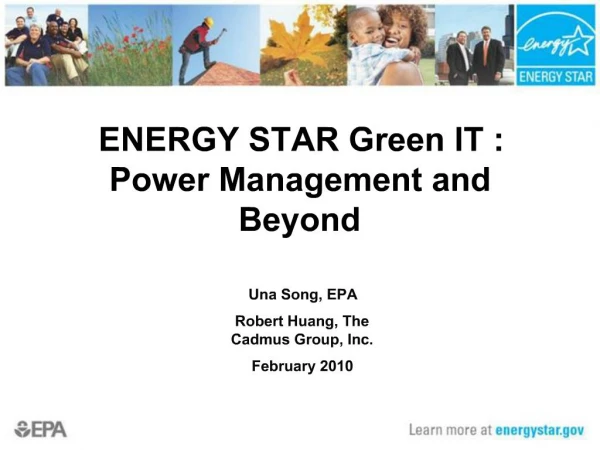 energy
ENERGY STAR

ENERGY STAR Green IT : Power Management and Beyond

Una Song, EPA

Robert Huang, The Cadmus Group, Inc.

February 2010

EPA

Learn more at energystar.gov